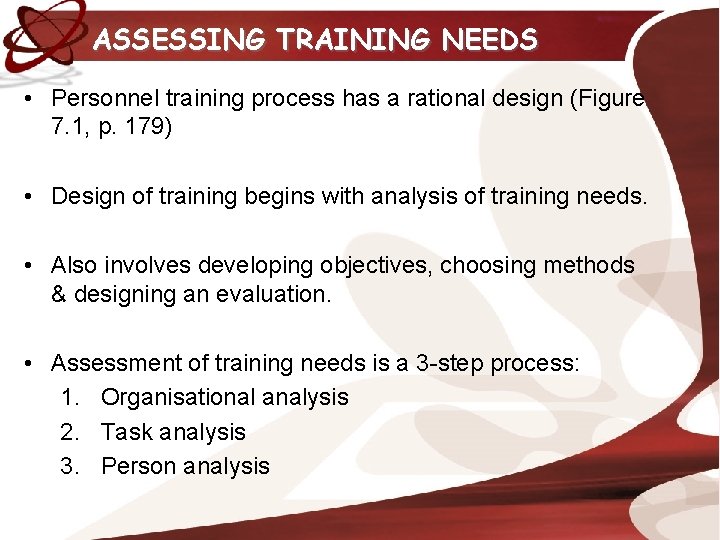 ASSESSING TRAINING NEEDS

• Personnel training process has a rational design (Figure 7.1, p. 179)

• Design of training begins with analysis of training needs.

• Also involves developing objectives, choosing methods & designing an evaluation.

• Assessment of training needs is a 3-step process:
1. Organisational analysis
2. Task analysis
3. Person analysis